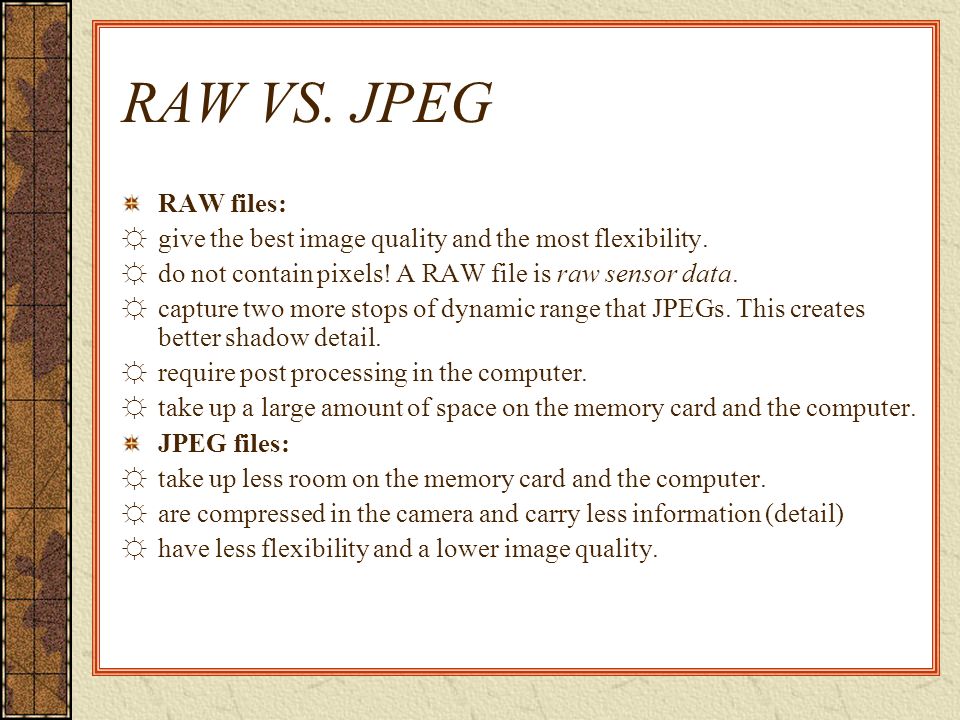 RAW VS. JPEG

RAW files:
give the best image quality and the most flexibility.
do not contain pixels! A RAW file is raw sensor data.
capture two more stops of dynamic range that JPEGs. This creates better shadow detail.
require post processing in the computer.
take up a large amount of space on the memory card and the computer.

JPEG files:
take up less room on the memory card and the computer.
are compressed in the camera and carry less information (detail)
have less flexibility and a lower image quality.